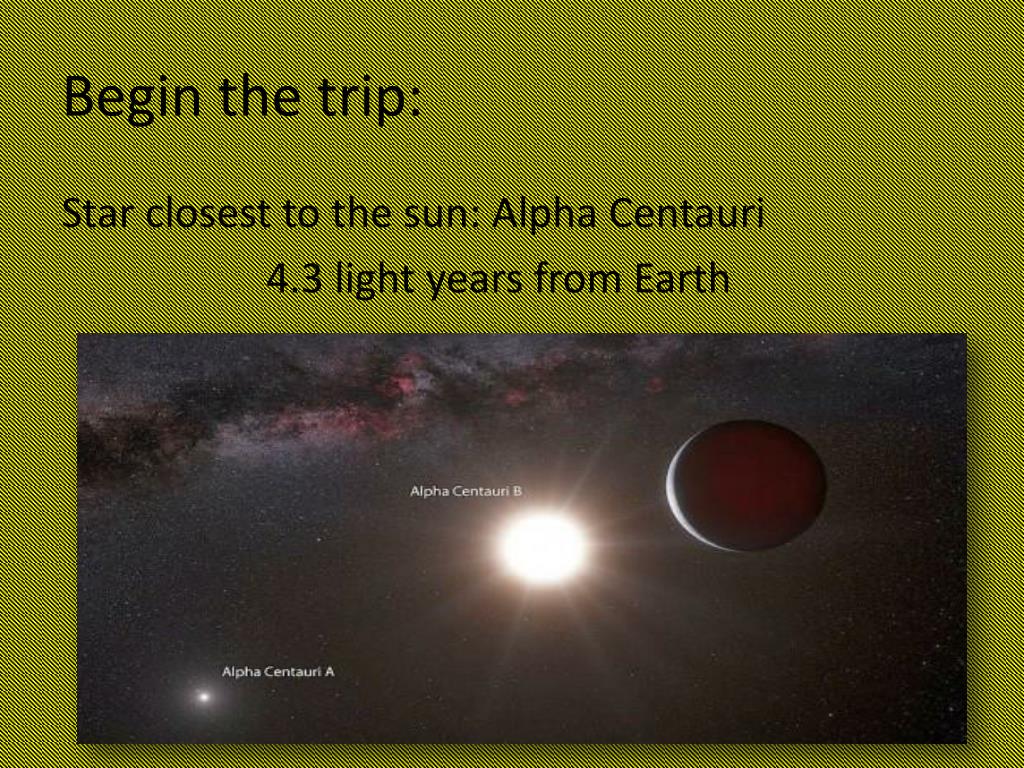 Begin the trip:

Star closest to the sun: Alpha Centauri

4.3 light years from Earth

Alpha Centauri B

Alpha Centauri A